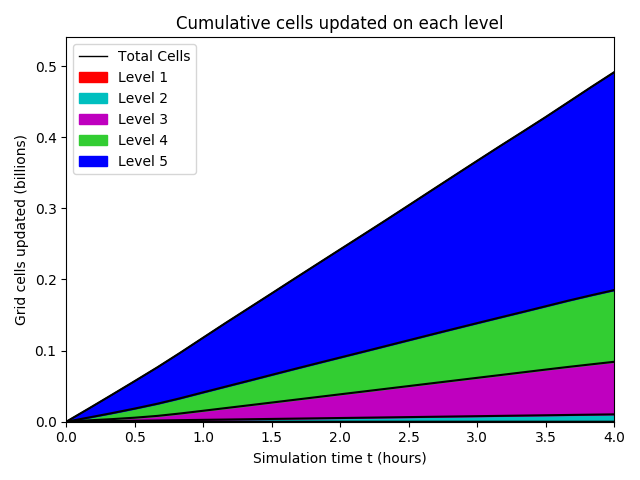 Cumulative cells updated on each level

Total Cells
Level 1
Level 2
Level 3
Level 4
Level 5

Grid cells updated (billions)

0.5
0.4
0.3
0.2
0.1
0.0

0.0 0.5 1.0 1.5 2.0 2.5 3.0 3.5 4.0

Simulation time t (hours)